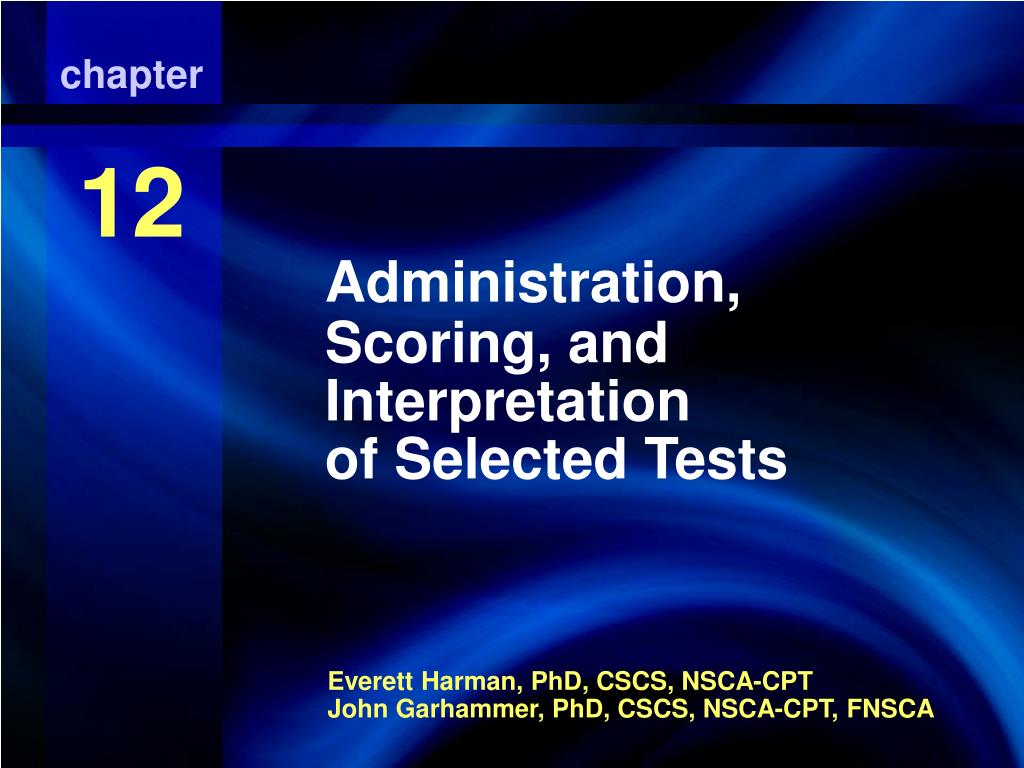 chapter

12

Administration, Scoring, and Interpretation of Selected Tests

Everett Harman, PhD, CSCS, NSCA-CPT
John Garhammer, PhD, CSCS, NSCA-CPT, FNSCA